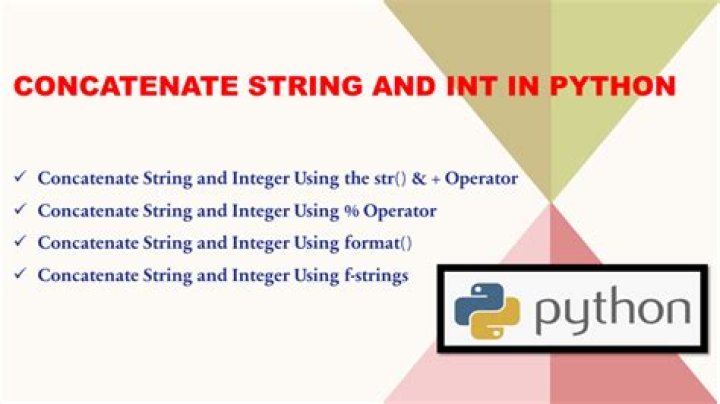 CONCATENATE STRING AND INT IN PYTHON

✓ Concatenate String and Integer Using the str() & + Operator
✓ Concatenate String and Integer Using % Operator
✓ Concatenate String and Integer Using format()
✓ Concatenate String and Integer Using f-strings

python